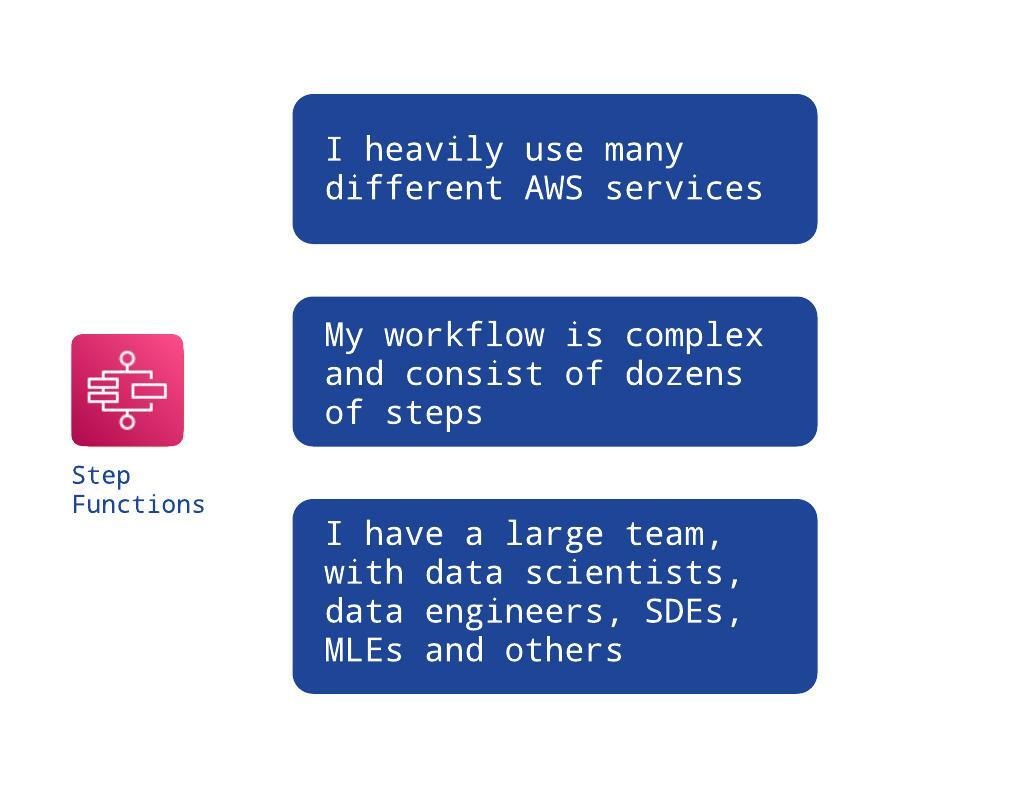 Step Functions

I heavily use many different AWS services

My workflow is complex and consist of dozens of steps

I have a large team, with data scientists, data engineers, SDEs, MLEs and others